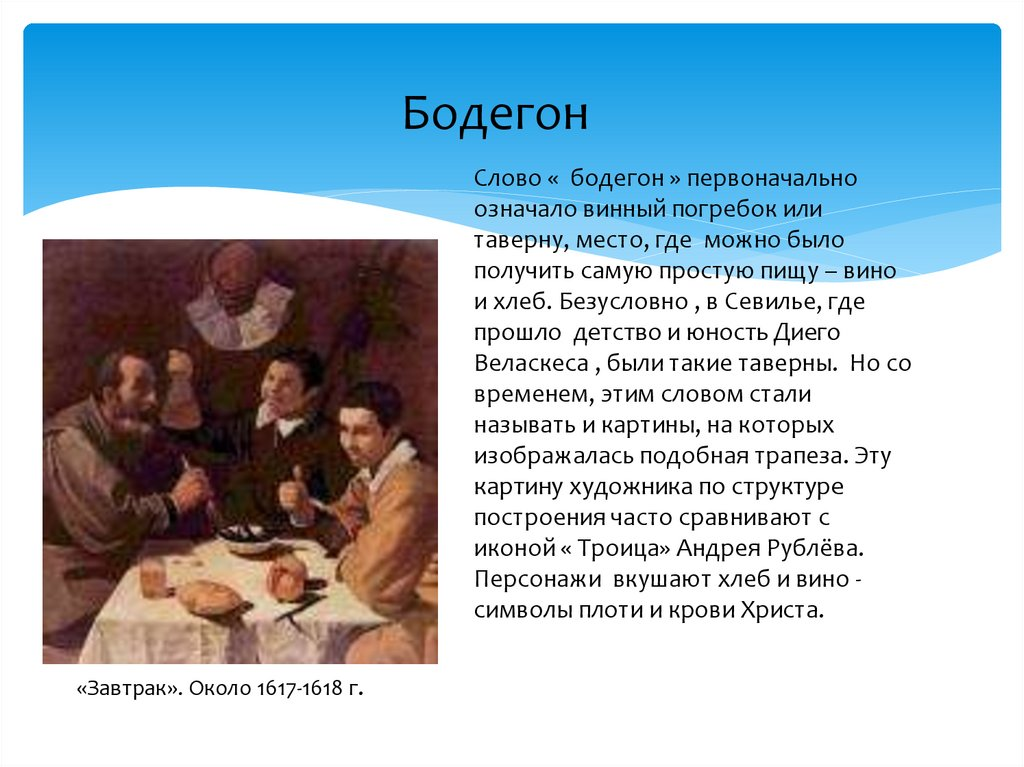 Бодегон

Слово « бодегон » первоначально означало винный погребок или таверну, место, где можно было получить самую простую пищу – вино и хлеб. Безусловно , в Севилье, где прошло детство и юность Диего Веласкеса , были такие таверны. Но со временем, этим словом стали называть и картины, на которых изображалась подобная трапеза. Эту картину художника по структуре построения часто сравнивают с иконой « Троица» Андрея Рублёва. Персонажи вкушают хлеб и вино - символы плоти и крови Христа.

«Завтрак». Около 1617-1618 г.